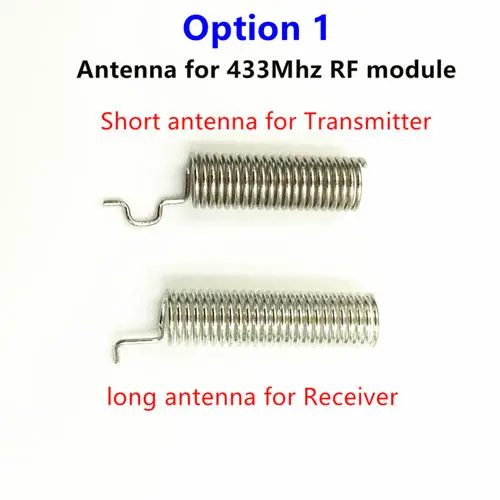 Option 1

Antenna for 433Mhz RF module

Short antenna for Transmitter

long antenna for Receiver